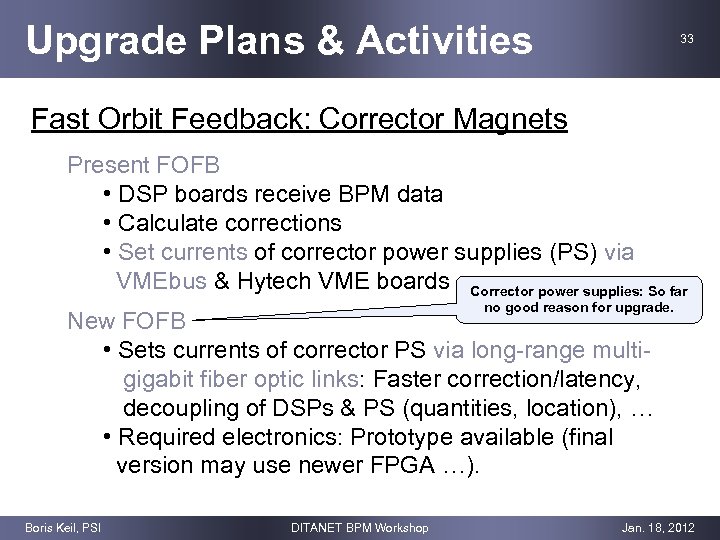 Upgrade Plans & Activities

33

Fast Orbit Feedback: Corrector Magnets

Present FOFB

• DSP boards receive BPM data
• Calculate corrections
• Set currents of corrector power supplies (PS) via VMEbus & Hytech VME boards

Corrector power supplies: So far no good reason for upgrade.

New FOFB

• Sets currents of corrector PS via long-range multi-gigabit fiber optic links: Faster correction/latency, decoupling of DSPs & PS (quantities, location), …
• Required electronics: Prototype available (final version may use newer FPGA …).

Boris Keil, PSI

DITANET BPM Workshop

Jan. 18, 2012